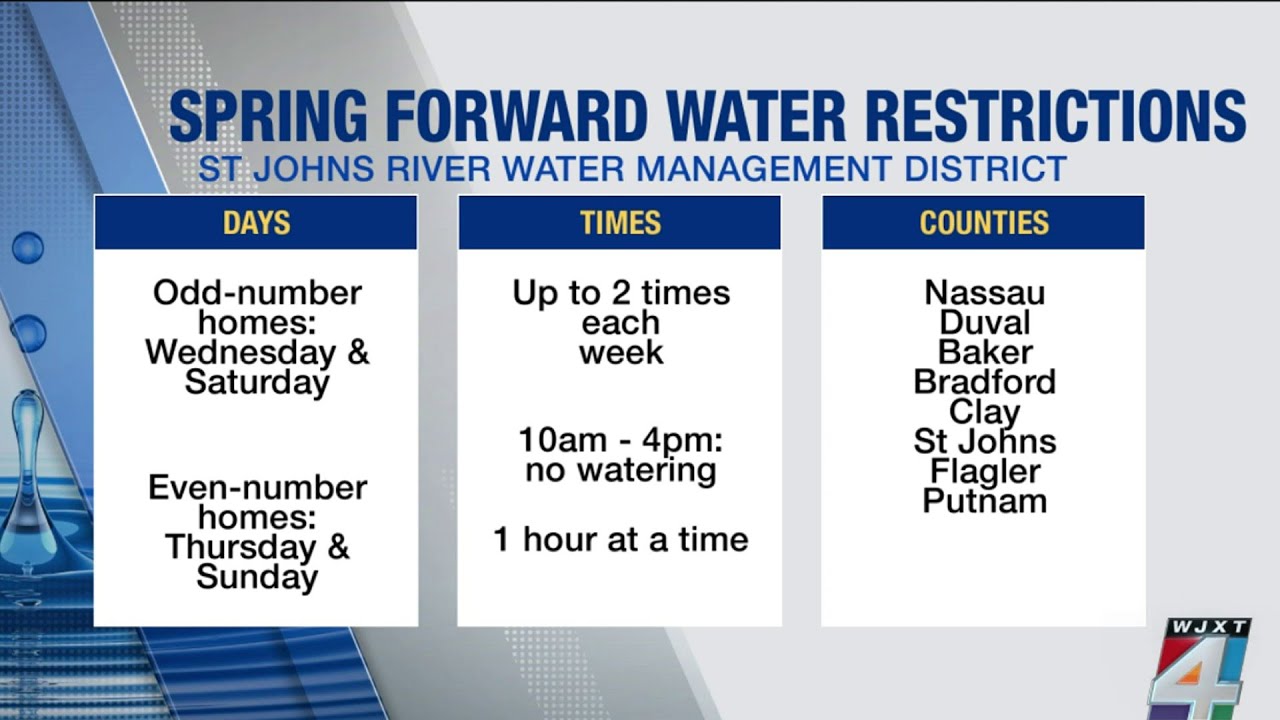 SPRING FORWARD WATER RESTRICTIONS
ST JOHNS RIVER WATER MANAGEMENT DISTRICT

DAYS

Odd-number homes: Wednesday & Saturday

Even-number homes: Thursday & Sunday

TIMES

Up to 2 times each week

10am - 4pm: no watering

1 hour at a time

COUNTIES

Nassau
Duval
Baker
Bradford
Clay
St Johns
Flagler
Putnam

WJXT
4